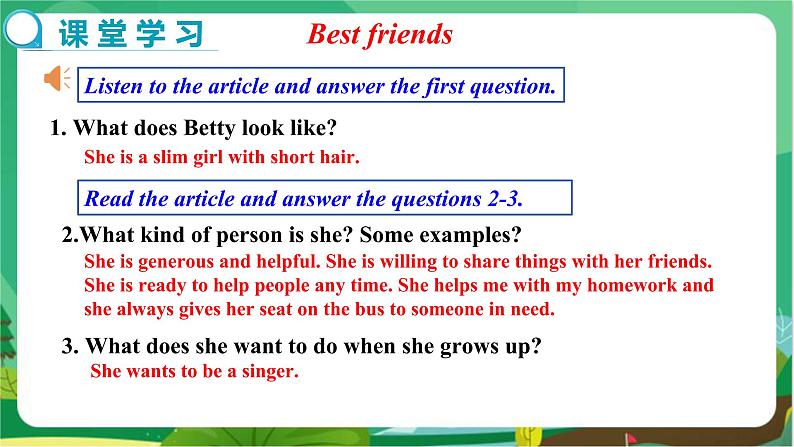 课堂学习

Best friends

Listen to the article and answer the first question.

1. What does Betty look like?

She is a slim girl with short hair.

Read the article and answer the questions 2-3.

2.What kind of person is she? Some examples?

She is generous and helpful. She is willing to share things with her friends. She is ready to help people any time. She helps me with my homework and she always gives her seat on the bus to someone in need.

3. What does she want to do when she grows up?

She wants to be a singer.